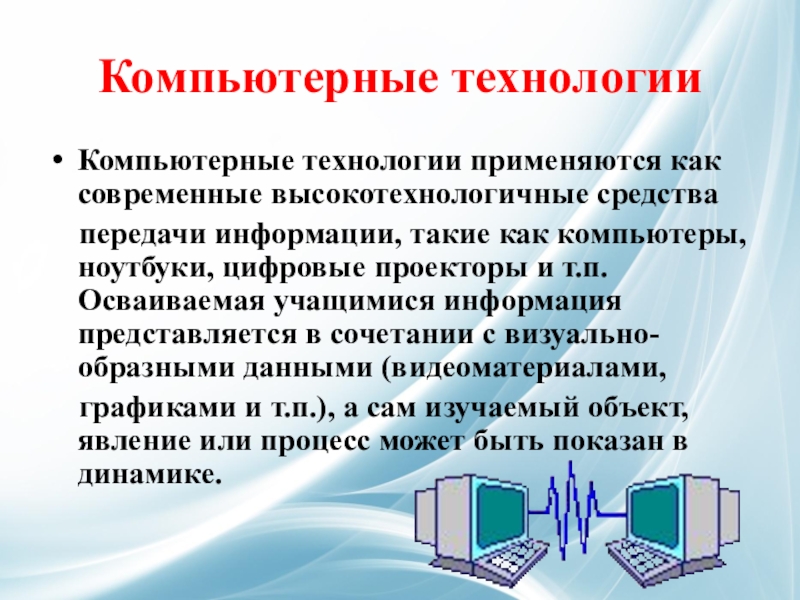 Компьютерные технологии

• Компьютерные технологии применяются как современные высокотехнологичные средства передачи информации, такие как компьютеры, ноутбуки, цифровые проекторы и т.п. Осваиваемая учащимися информация представляется в сочетании с визуально-образными данными (видеоматериалами, графиками и т.п.), а сам изучаемый объект, явление или процесс может быть показан в динамике.